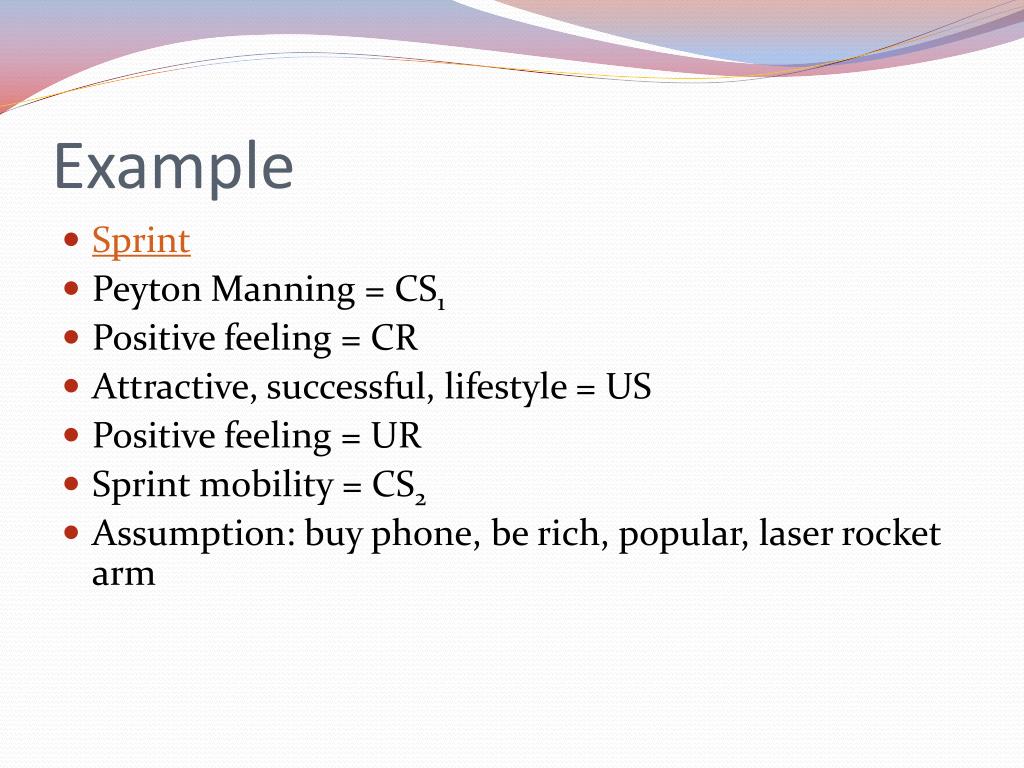 Example

- Sprint
- Peyton Manning = $CS_1$
- Positive feeling = CR
- Attractive, successful, lifestyle = US
- Positive feeling = UR
- Sprint mobility = $CS_2$
- Assumption: buy phone, be rich, popular, laser rocket arm